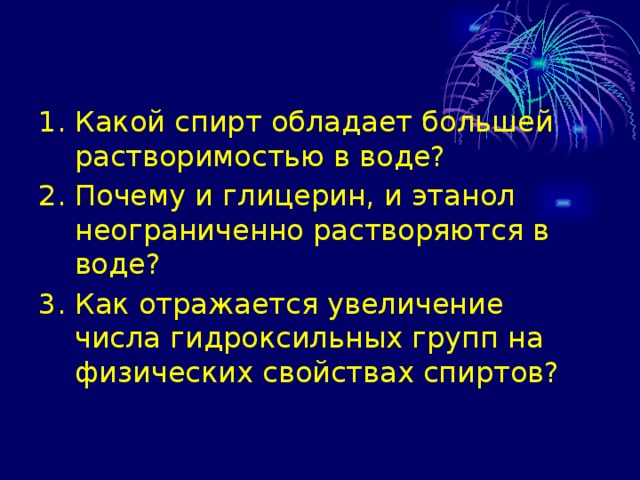 1. Какой спирт обладает большей растворимостью в воде?
2. Почему и глицерин, и этанол неограниченно растворяются в воде?
3. Как отражается увеличение числа гидроксильных групп на физических свойствах спиртов?